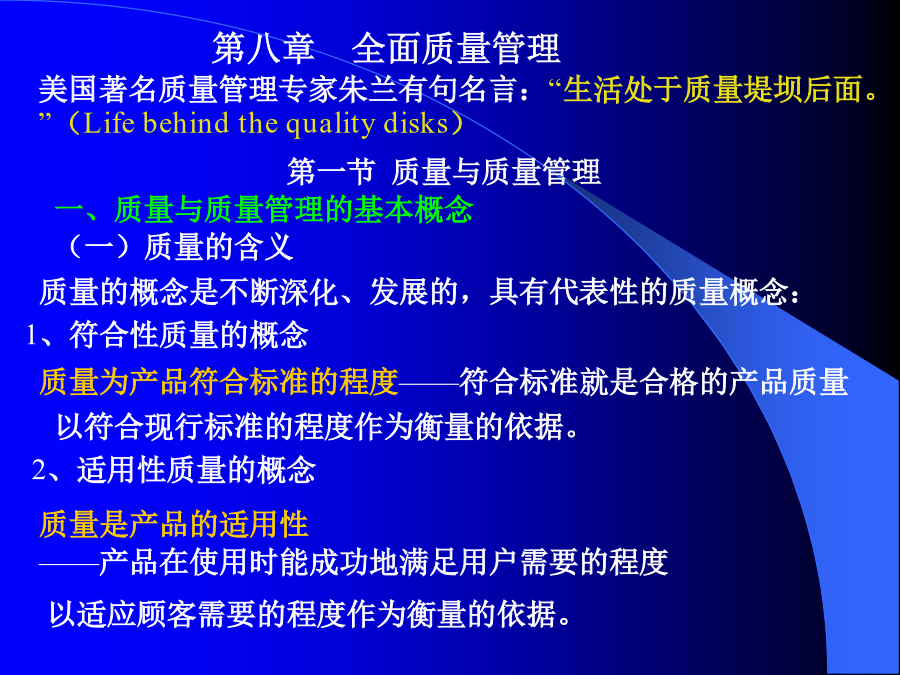 第八章　全面质量管理

美国著名质量管理专家朱兰有句名言：“生活处于质量堤坝后面。”（Life behind the quality disks）

第一节 质量与质量管理

一、质量与质量管理的基本概念

（一）质量的含义

质量的概念是不断深化、发展的，具有代表性的质量概念：

1、符合性质量的概念

质量为产品符合标准的程度——符合标准就是合格的产品质量

以符合现行标准的程度作为衡量的依据。

2、适用性质量的概念

质量是产品的适用性

——产品在使用时能成功地满足用户需要的程度

以适应顾客需要的程度作为衡量的依据。